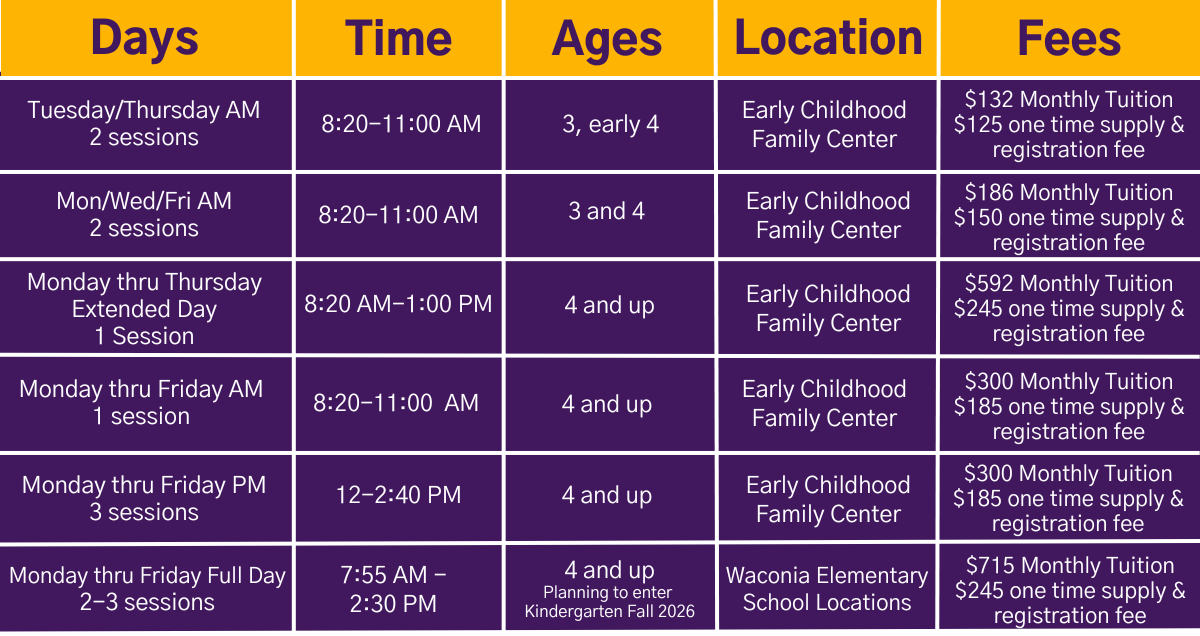 | Days | Time | Ages | Location | Fees |
|---|---|---|---|---|
| Tuesday/Thursday AM 2 sessions | 8:20–11:00 AM | 3, early 4 | Early Childhood Family Center | \$132 Monthly Tuition \$125 one time supply & registration fee |
| Mon/Wed/Fri AM 2 sessions | 8:20–11:00 AM | 3 and 4 | Early Childhood Family Center | \$186 Monthly Tuition \$150 one time supply & registration fee |
| Monday thru Thursday Extended Day 1 Session | 8:20 AM–1:00 PM | 4 and up | Early Childhood Family Center | \$592 Monthly Tuition \$245 one time supply & registration fee |
| Monday thru Friday AM 1 session | 8:20–11:00 AM | 4 and up | Early Childhood Family Center | \$300 Monthly Tuition \$185 one time supply & registration fee |
| Monday thru Friday PM 3 sessions | 12–2:40 PM | 4 and up | Early Childhood Family Center | \$300 Monthly Tuition \$185 one time supply & registration fee |
| Monday thru Friday Full Day 2–3 sessions | 7:55 AM – 2:30 PM | 4 and up Planning to enter Kindergarten Fall 2026 | Waconia Elementary School Locations | \$715 Monthly Tuition \$245 one time supply & registration fee |